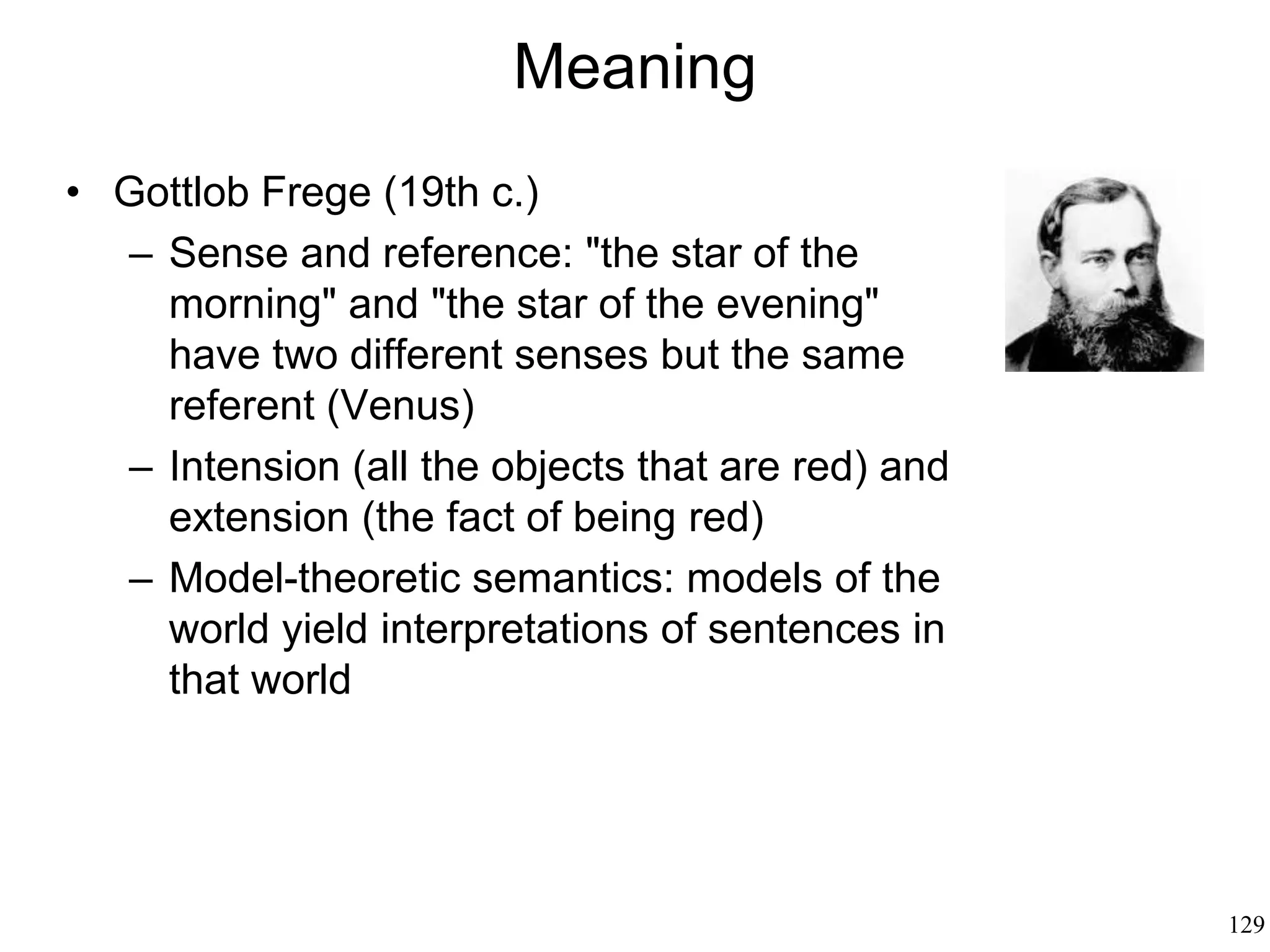 Meaning

• Gottlob Frege (19th c.)
  – Sense and reference: "the star of the morning" and "the star of the evening" have two different senses but the same referent (Venus)
  – Intension (all the objects that are red) and extension (the fact of being red)
  – Model-theoretic semantics: models of the world yield interpretations of sentences in that world

129